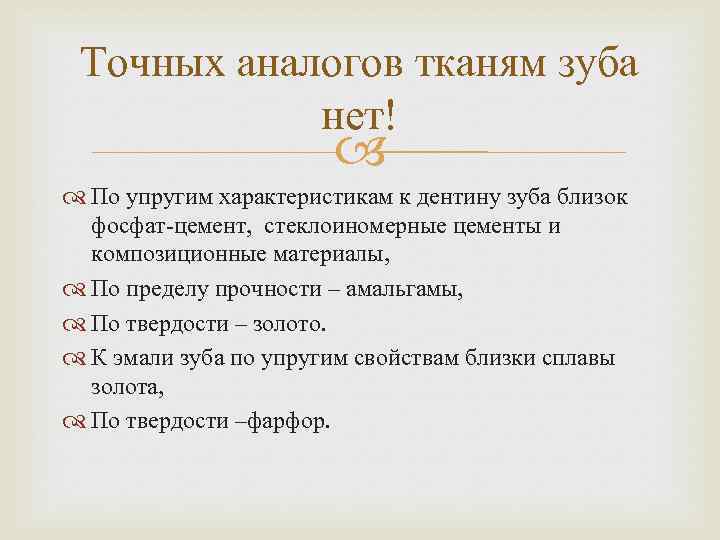 Точных аналогов тканям зуба нет!

По упругим характеристикам к дентину зуба близок фосфат-цемент, стеклоиономерные цементы и композиционные материалы,

По пределу прочности – амальгамы,

По твердости – золото.

К эмали зуба по упругим свойствам близки сплавы золота,

По твердости –фарфор.